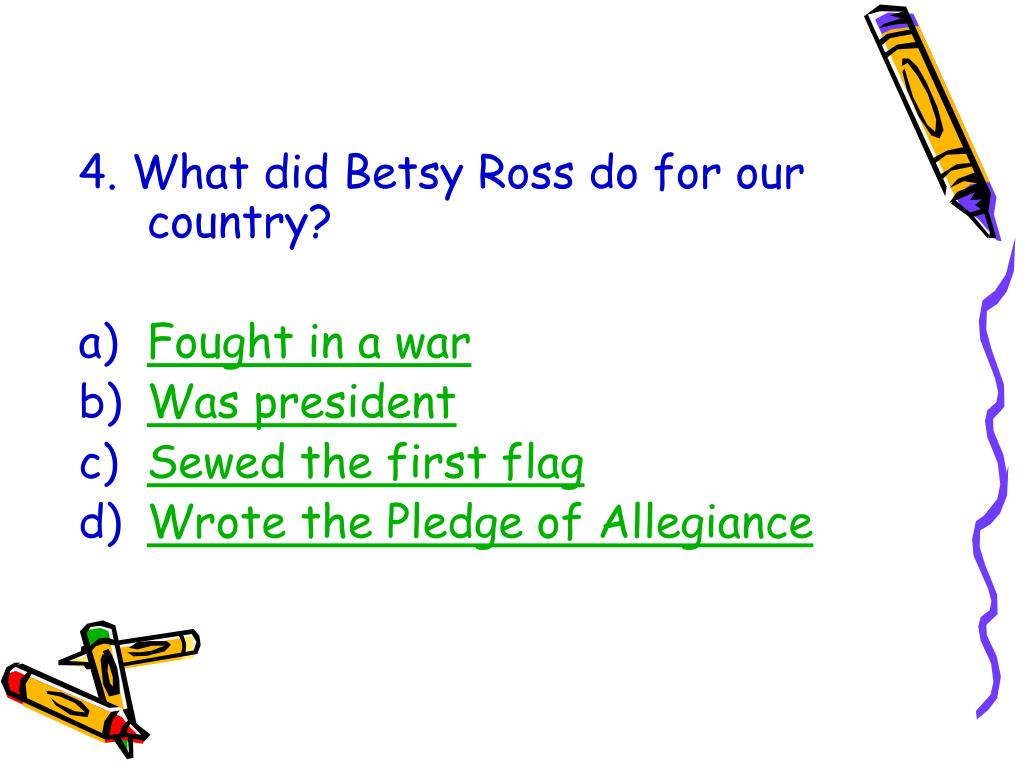 4. What did Betsy Ross do for our country?

a) Fought in a war
b) Was president
c) Sewed the first flag
d) Wrote the Pledge of Allegiance